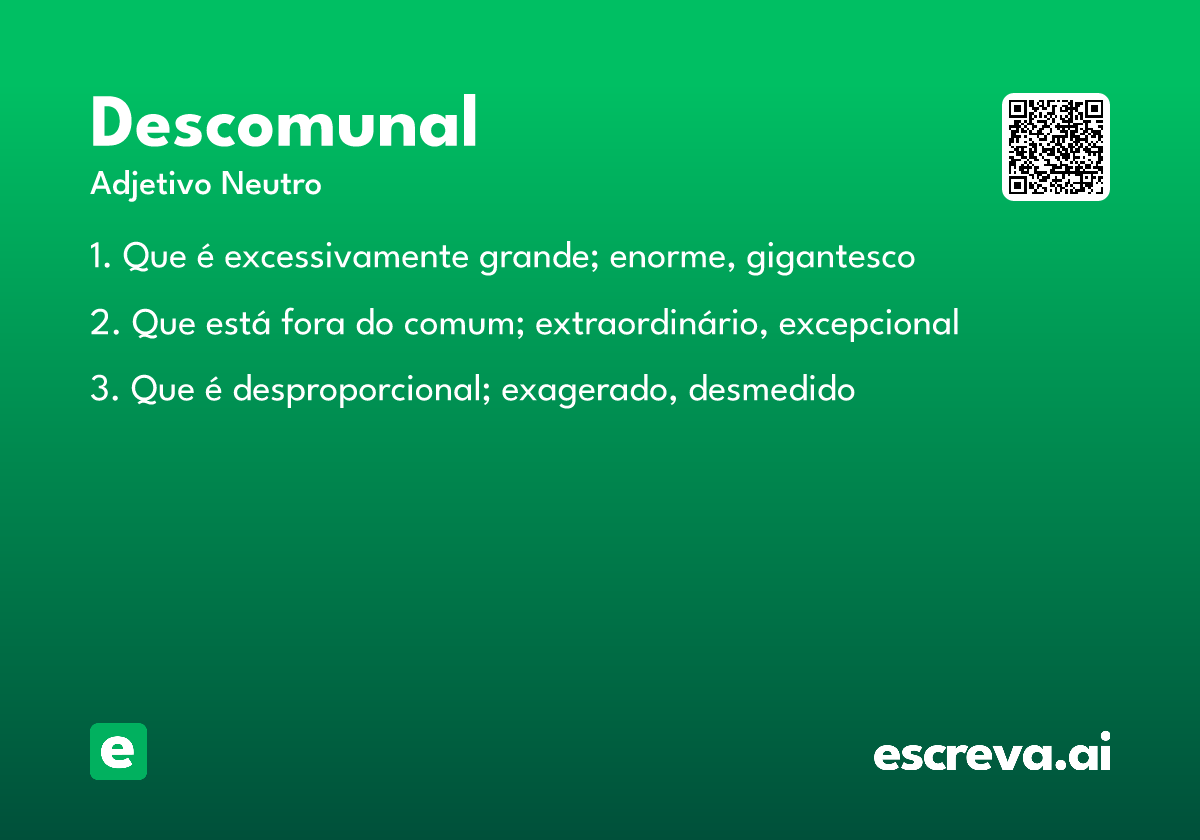 Descomunal

Adjetivo Neutro

1. Que é excessivamente grande; enorme, gigantesco

2. Que está fora do comum; extraordinário, excepcional

3. Que é desproporcional; exagerado, desmedido

e

escreva.ai